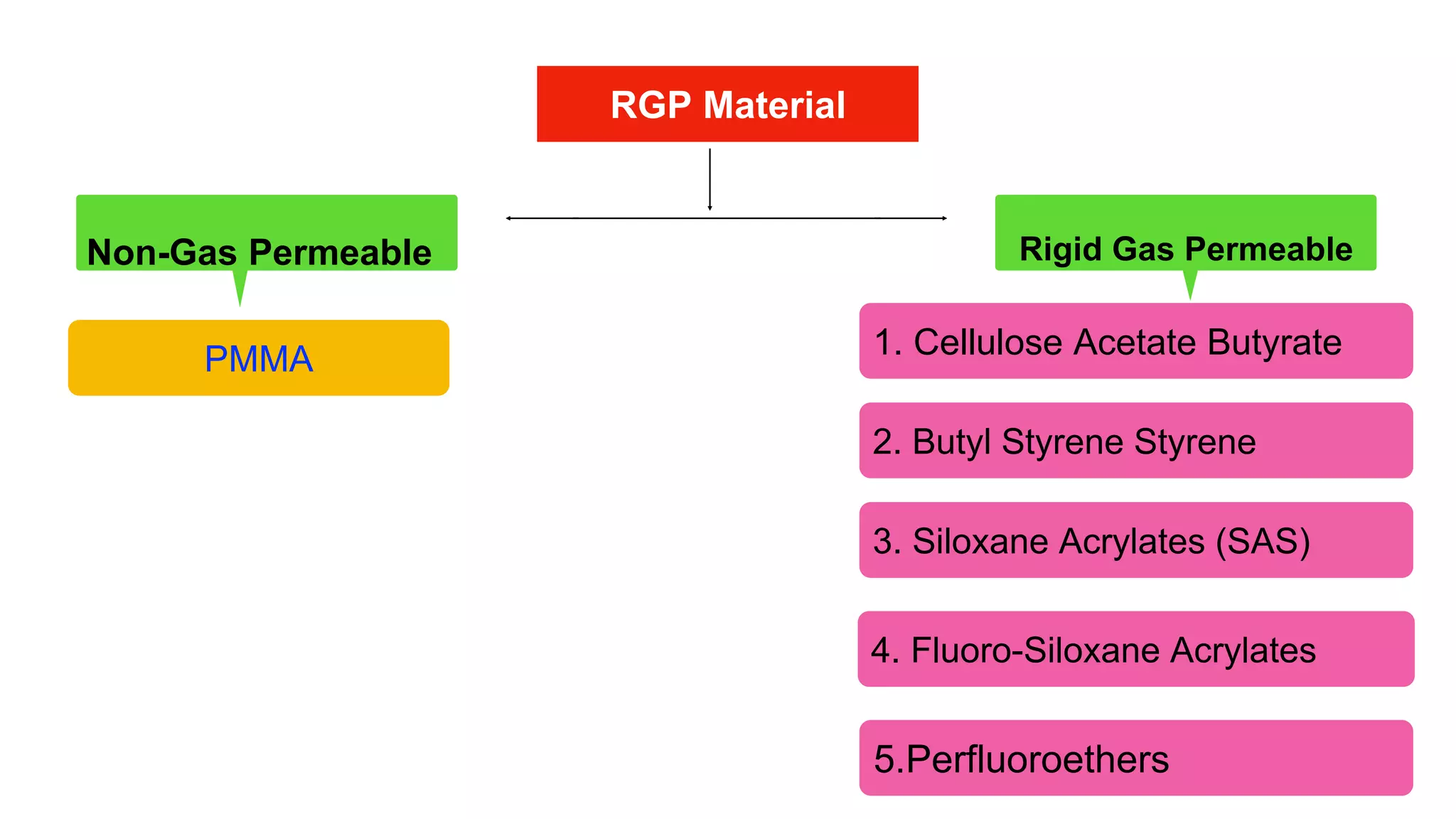 RGP Material

Non-Gas Permeable

PMMA

Rigid Gas Permeable

1. Cellulose Acetate Butyrate

2. Butyl Styrene Styrene

3. Siloxane Acrylates (SAS)

4. Fluoro-Siloxane Acrylates

5.Perfluoroethers